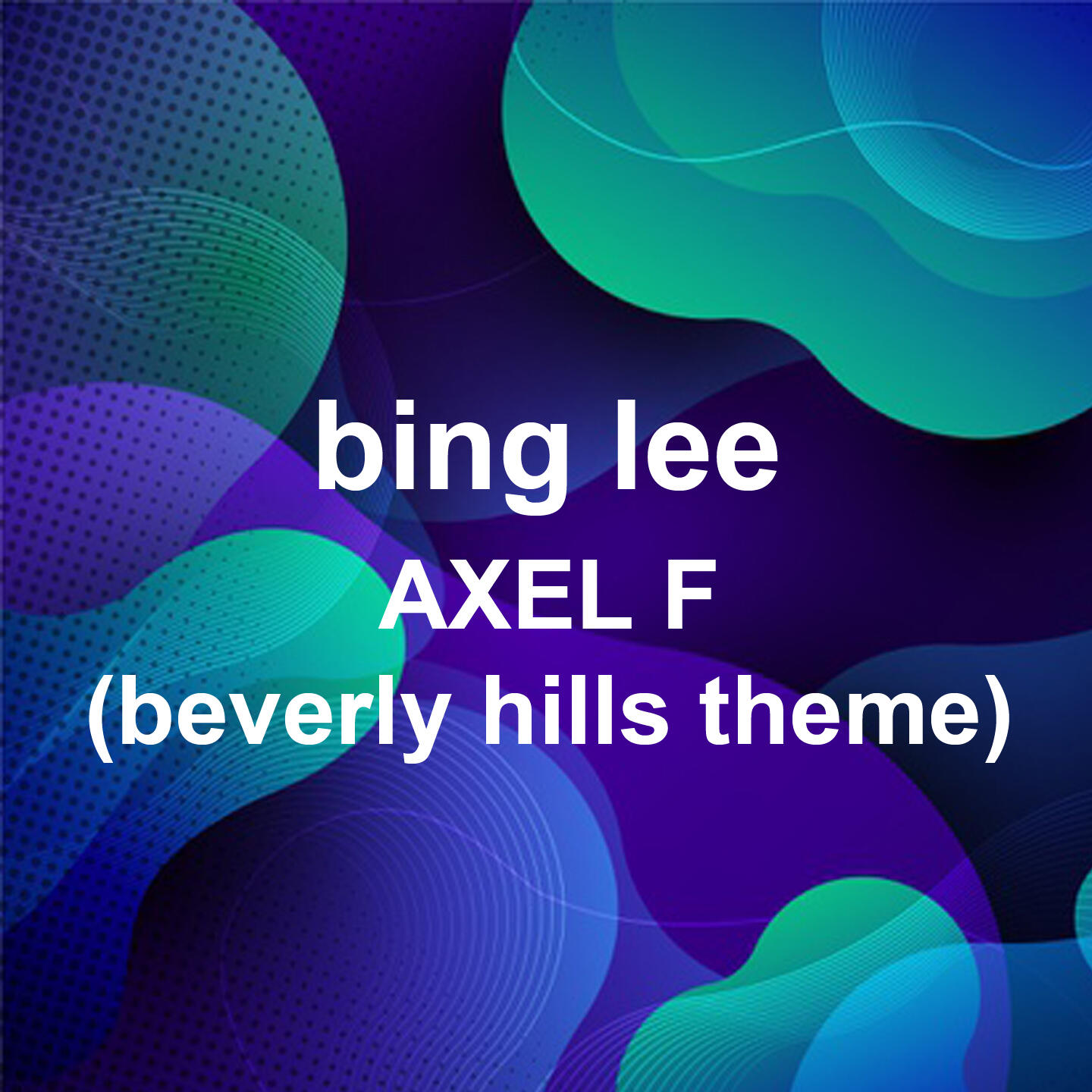 bing lee
AXEL F
(beverly hills theme)